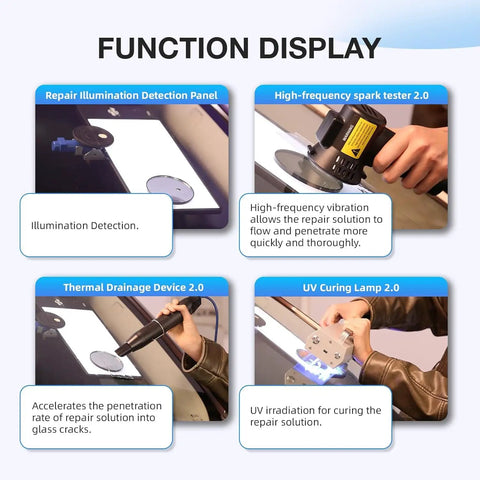 FUNCTION DISPLAY

Repair Illumination Detection Panel

Illumination Detection.

High-frequency spark tester 2.0

WARNING

High-frequency vibration allows the repair solution to flow and penetrate more quickly and thoroughly.

Thermal Drainage Device 2.0

Accelerates the penetration rate of repair solution into glass cracks.

UV Curing Lamp 2.0

UV irradiation for curing the repair solution.